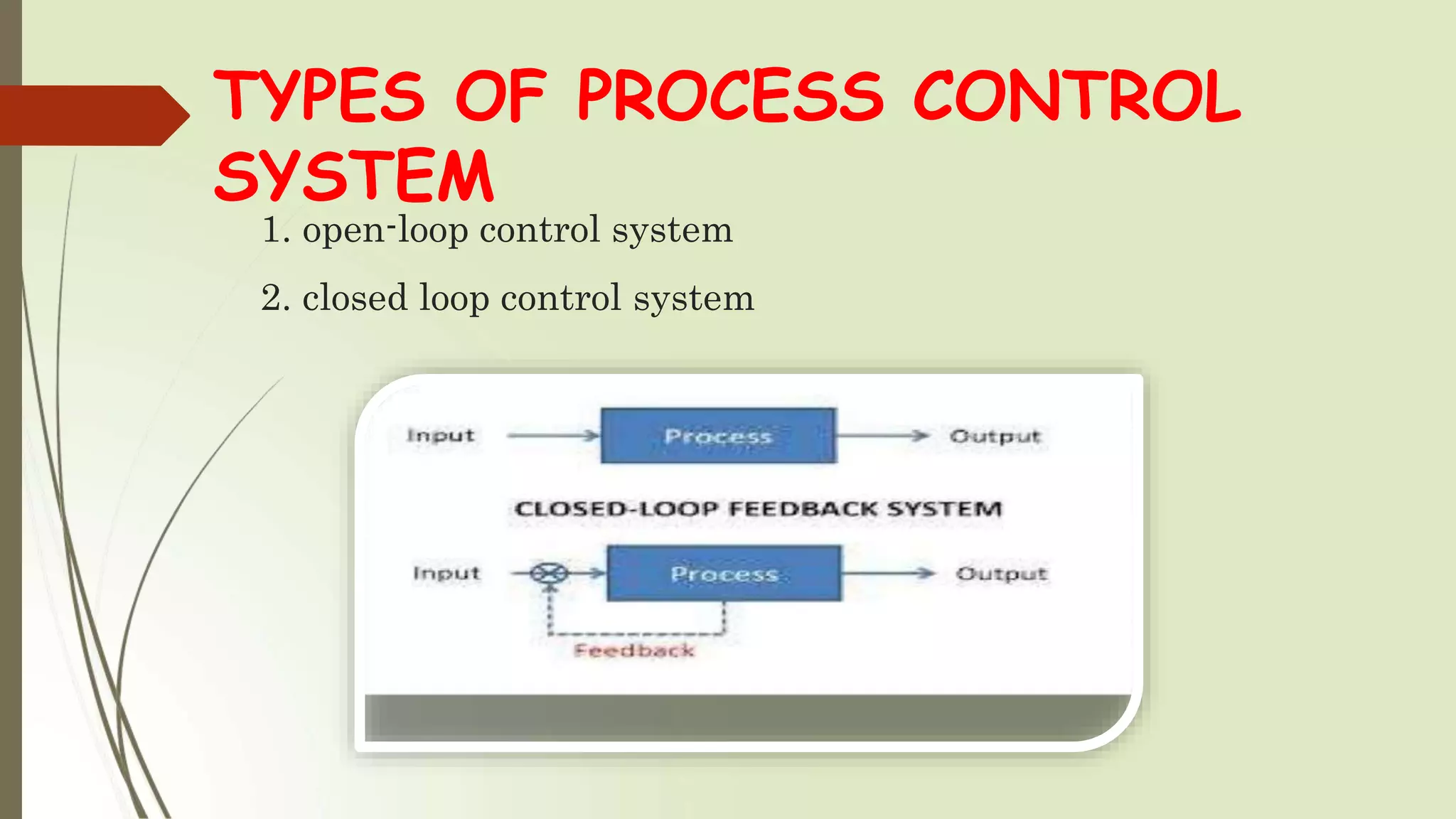 TYPES OF PROCESS CONTROL SYSTEM

1. open-loop control system

2. closed loop control system

Input

Process

Output

CLOSED-LOOP FEEDBACK SYSTEM

Input

Process

Output

Feedback